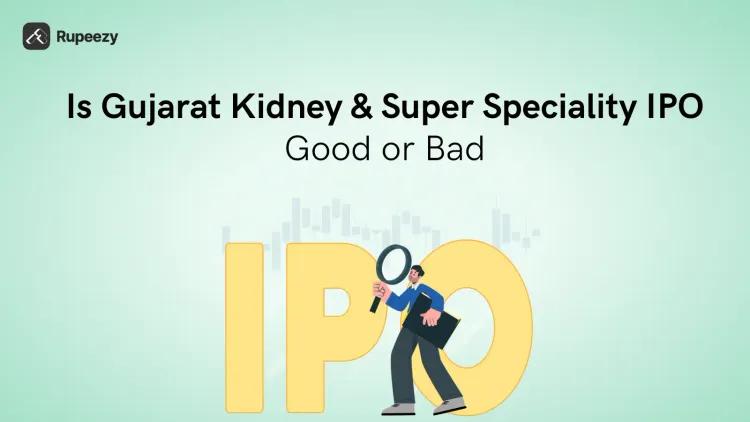 Rupeezy

Is Gujarat Kidney & Super Speciality IPO
Good or Bad

IPO